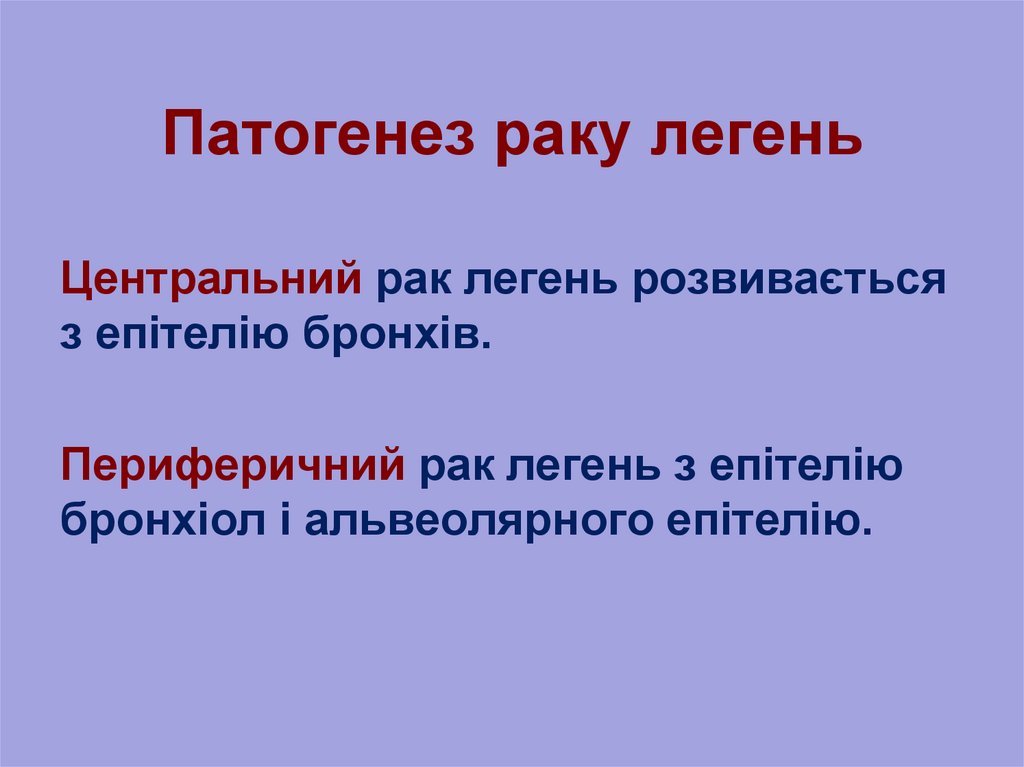 Патогенез раку легень

Центральний рак легень розвивається з епітелію бронхів.

Периферичний рак легень з епітелію бронхіол і альвеолярного епітелію.